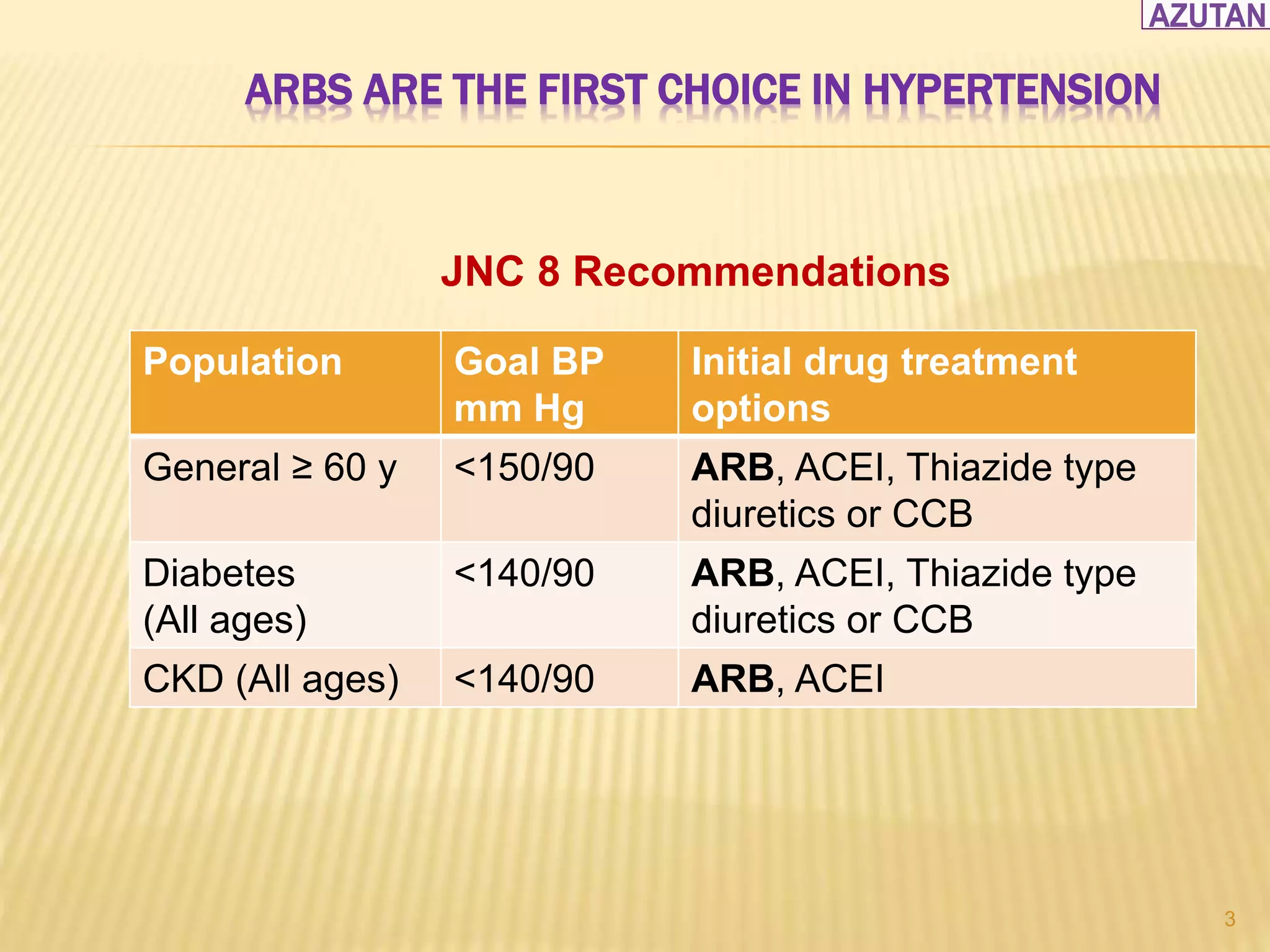 AZUTAN

ARBS ARE THE FIRST CHOICE IN HYPERTENSION

JNC 8 Recommendations

| Population | Goal BP mm Hg | Initial drug treatment options |
|---|---|---|
| General ≥ 60 y | <150/90 | ARB, ACEI, Thiazide type diuretics or CCB |
| Diabetes (All ages) | <140/90 | ARB, ACEI, Thiazide type diuretics or CCB |
| CKD (All ages) | <140/90 | ARB, ACEI |

3